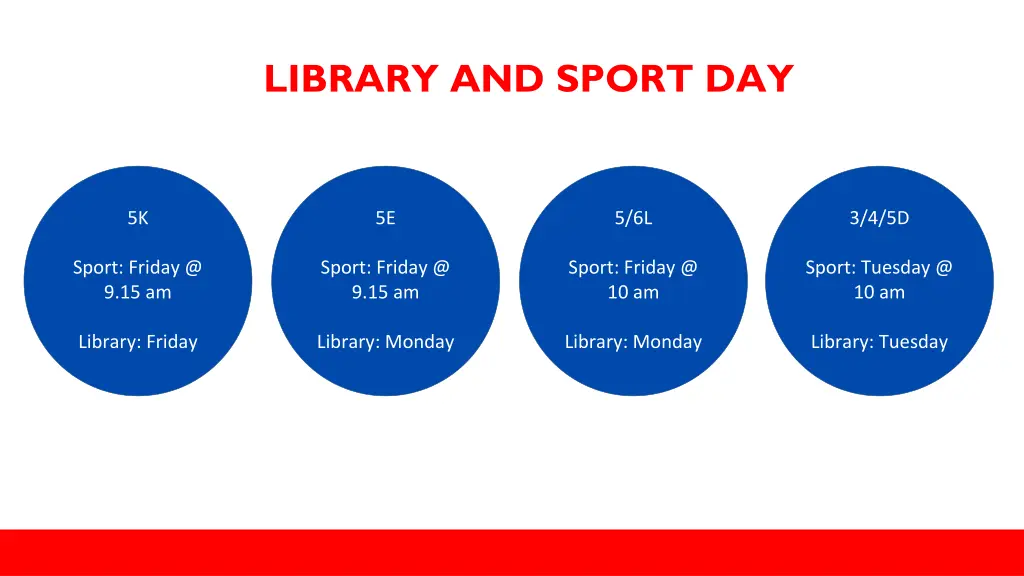 LIBRARY AND SPORT DAY

5K

Sport: Friday @ 9.15 am

Library: Friday

5E

Sport: Friday @ 9.15 am

Library: Monday

5/6L

Sport: Friday @ 10 am

Library: Monday

3/4/5D

Sport: Tuesday @ 10 am

Library: Tuesday